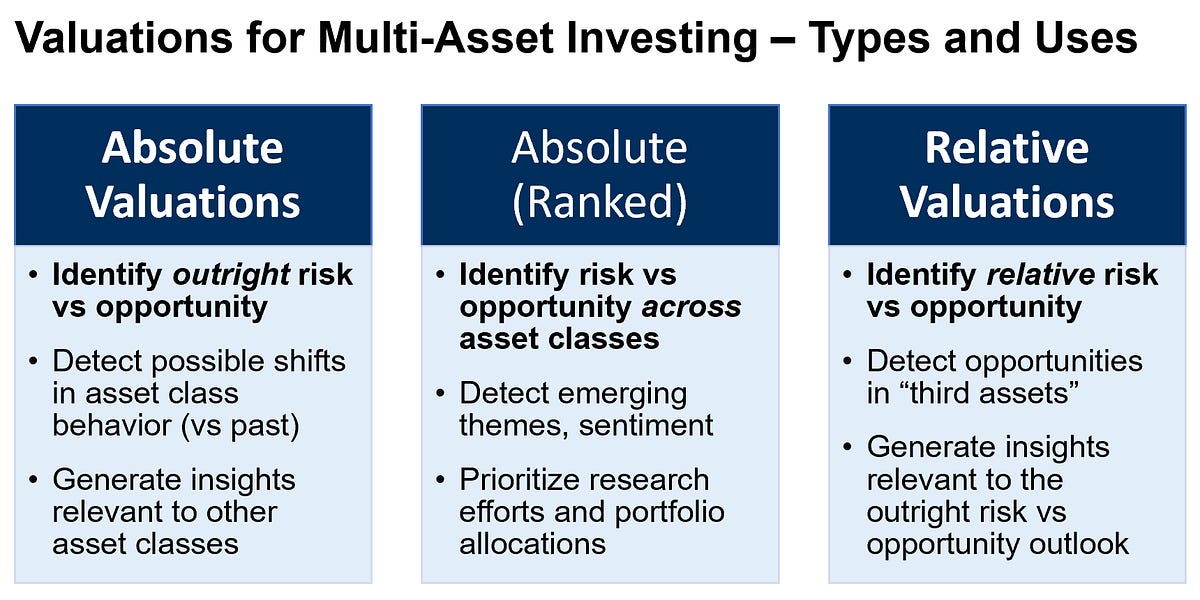 Valuations for Multi-Asset Investing – Types and Uses

Absolute Valuations

• Identify outright risk vs opportunity
• Detect possible shifts in asset class behavior (vs past)
• Generate insights relevant to other asset classes

Absolute (Ranked)

• Identify risk vs opportunity across asset classes
• Detect emerging themes, sentiment
• Prioritize research efforts and portfolio allocations

Relative Valuations

• Identify relative risk vs opportunity
• Detect opportunities in "third assets"
• Generate insights relevant to the outright risk vs opportunity outlook